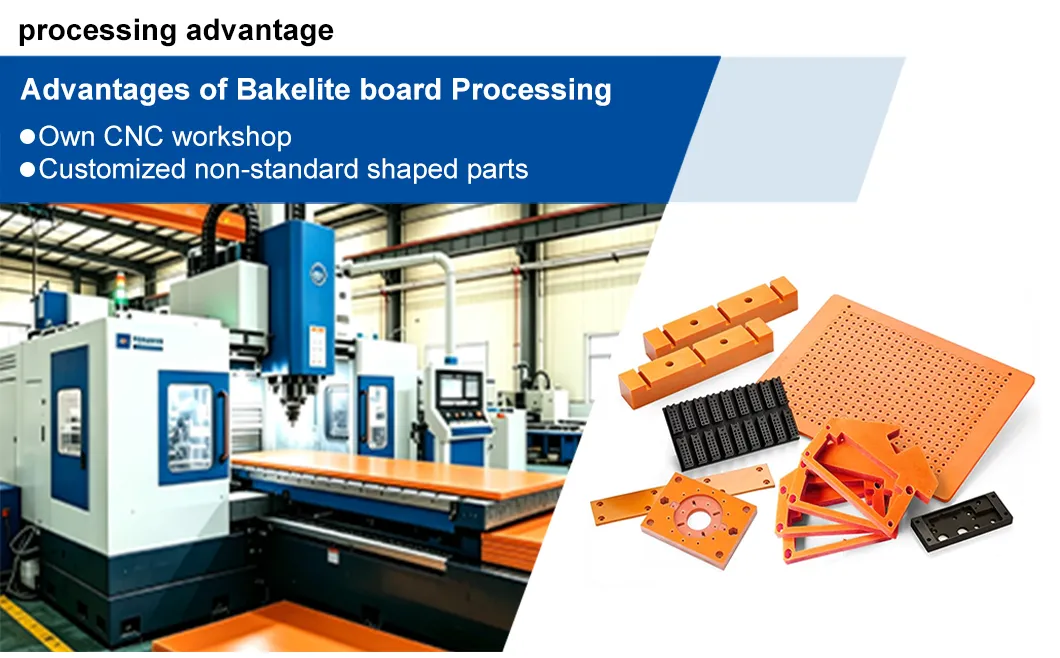 processing advantage

Advantages of Bakelite board Processing

●Own CNC workshop
●Customized non-standard shaped parts